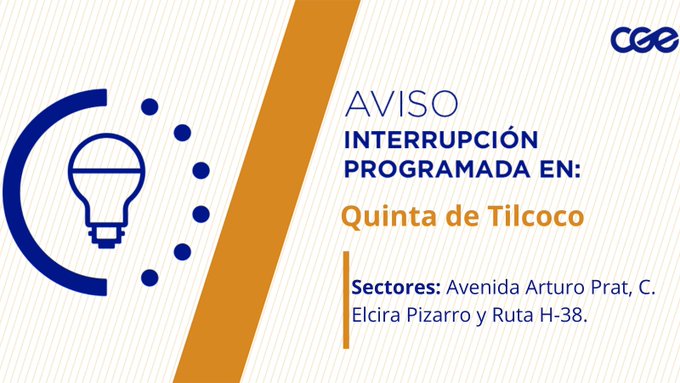 CGE

AVISO
INTERRUPCIÓN PROGRAMADA EN:

Quinta de Tilcoco

Sectores: Avenida Arturo Prat, C. Elcira Pizarro y Ruta H-38.